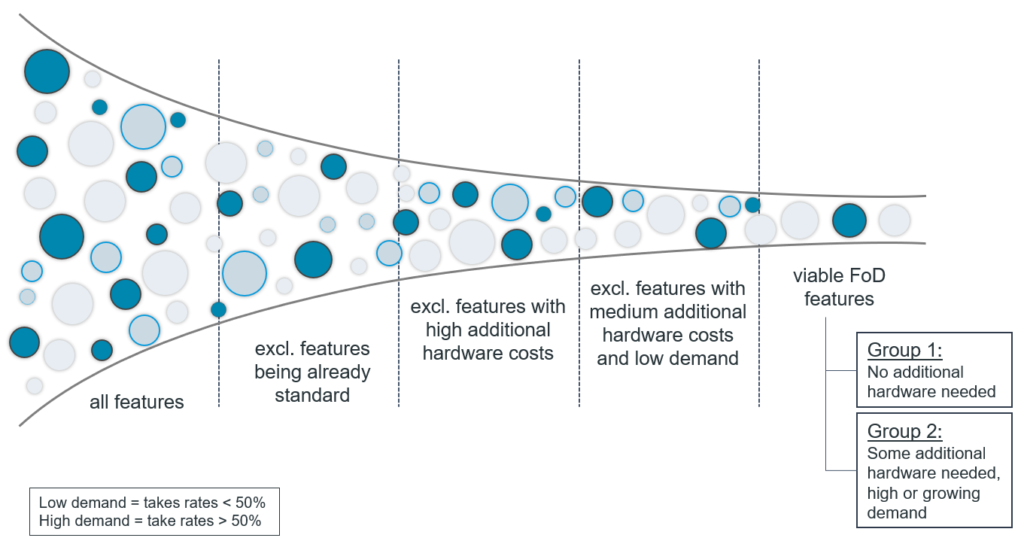 all features

excl. features being already standard

excl. features with high additional hardware costs

excl. features with medium additional hardware costs and low demand

viable FoD features

Group 1:
No additional hardware needed

Group 2:
Some additional hardware needed, high or growing demand

Low demand = takes rates < 50%
High demand = take rates > 50%